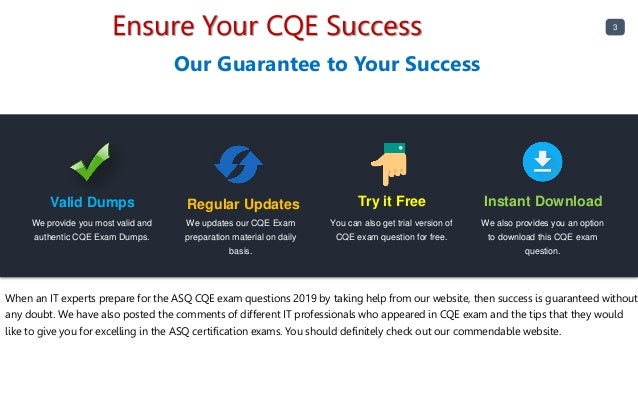 Ensure Your CQE Success

3

Our Guarantee to Your Success

Valid Dumps

We provide you most valid and authentic CQE Exam Dumps.

Regular Updates

We updates our CQE Exam preparation material on daily basis.

Try it Free

You can also get trial version of CQE exam question for free.

Instant Download

We also provides you an option to download this CQE exam question.

When an IT experts prepare for the ASQ CQE exam questions 2019 by taking help from our website, then success is guaranteed without any doubt. We have also posted the comments of different IT professionals who appeared in CQE exam and the tips that they would like to give you for excelling in the ASQ certification exams. You should definitely check out our commendable website.